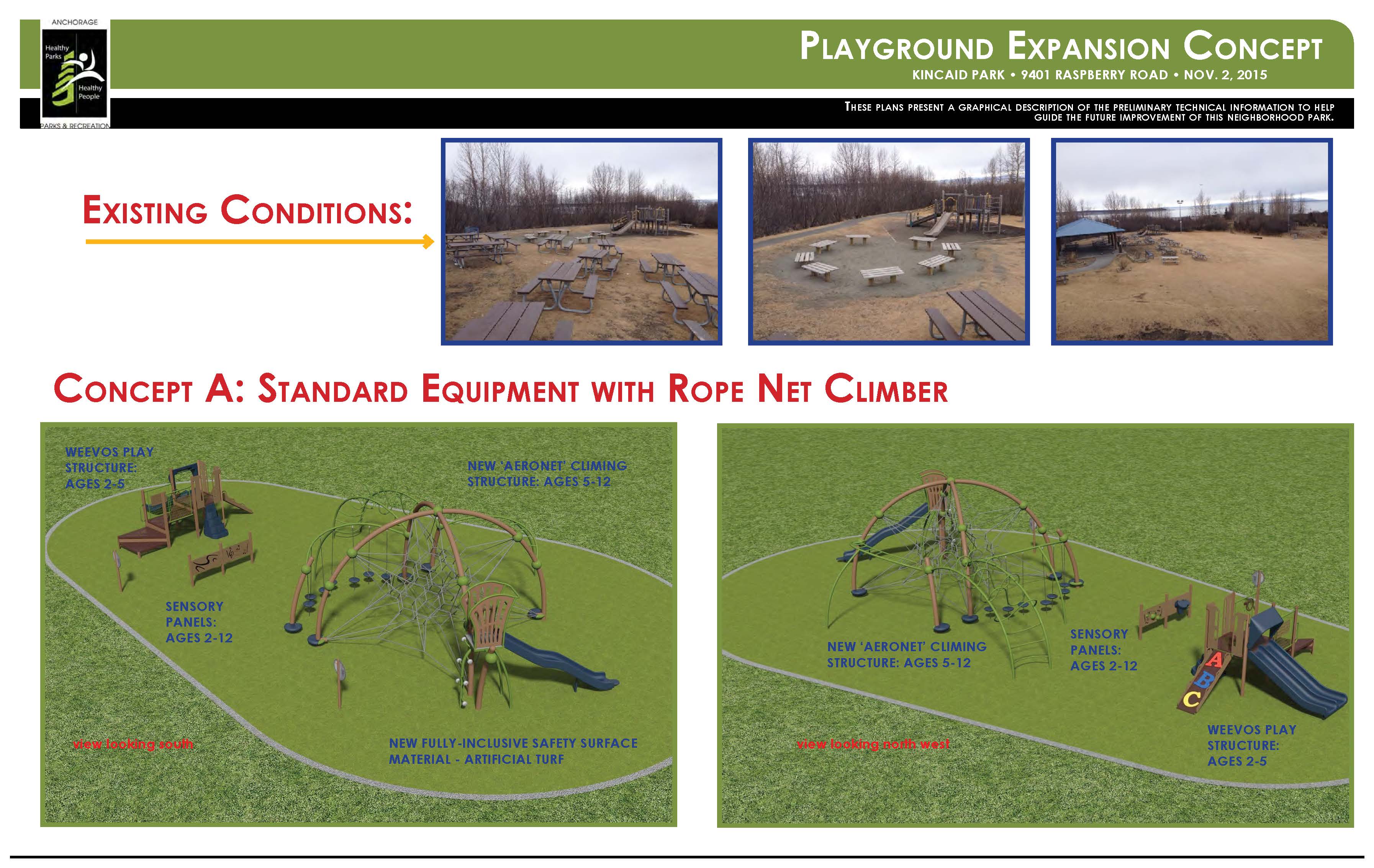 ANCHORAGE
Healthy Parks
Healthy People
PARKS & RECREATION

PLAYGROUND EXPANSION CONCEPT
KINCAID PARK • 9401 RASPBERRY ROAD • NOV. 2, 2015

THESE PLANS PRESENT A GRAPHICAL DESCRIPTION OF THE PRELIMINARY TECHNICAL INFORMATION TO HELP GUIDE THE FUTURE IMPROVEMENT OF THIS NEIGHBORHOOD PARK.

EXISTING CONDITIONS:

CONCEPT A: STANDARD EQUIPMENT WITH ROPE NET CLIMBER

WEEVOS PLAY STRUCTURE: AGES 2-5

NEW 'AERONET' CLIMING STRUCTURE: AGES 5-12

SENSORY PANELS: AGES 2-12

view looking south

NEW FULLY-INCLUSIVE SAFETY SURFACE MATERIAL - ARTIFICIAL TURF

NEW 'AERONET' CLIMING STRUCTURE: AGES 5-12

SENSORY PANELS: AGES 2-12

A
B
C

view looking north west

WEEVOS PLAY STRUCTURE: AGES 2-5